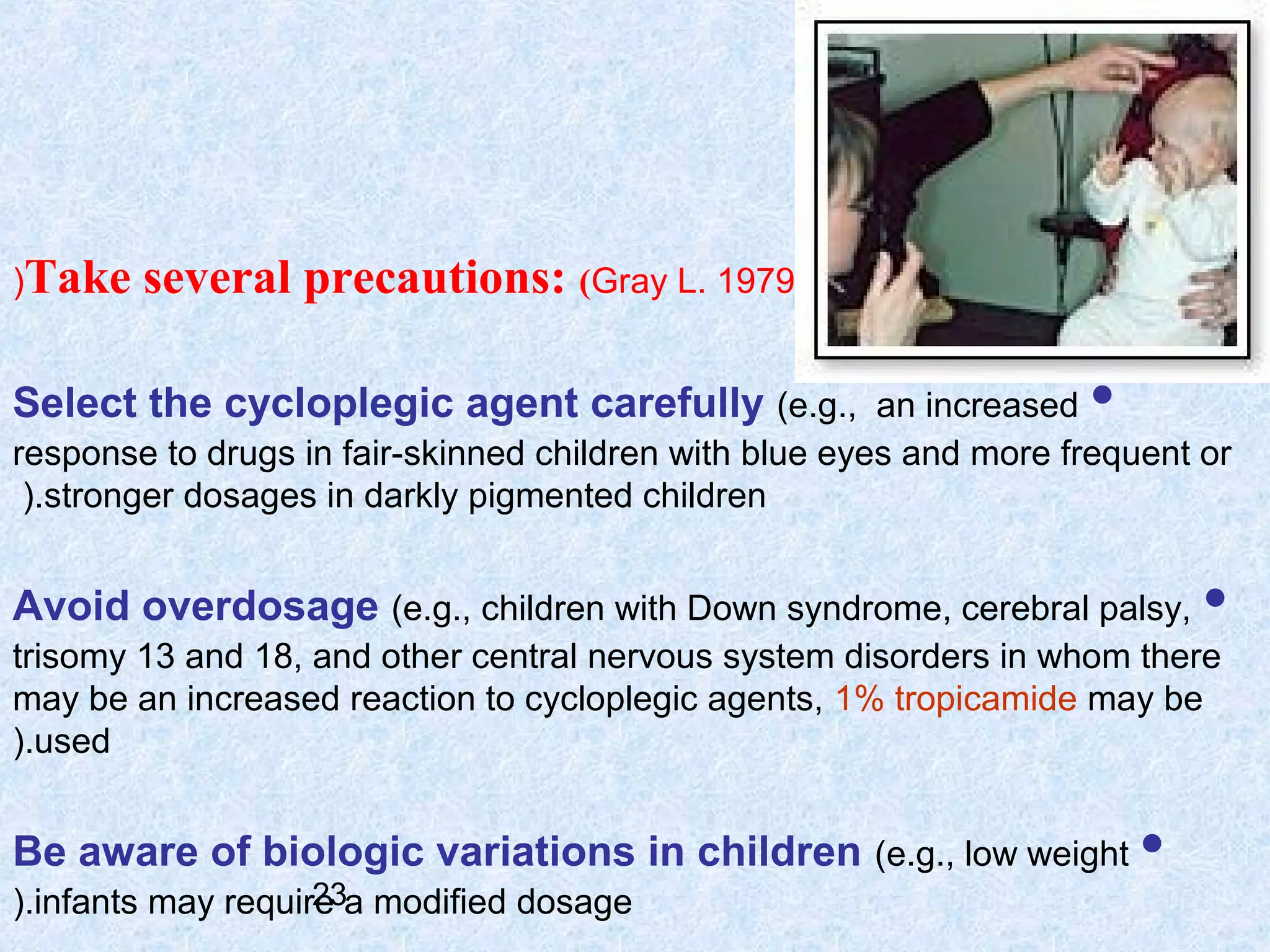 )Take several precautions: (Gray L. 1979

Select the cycloplegic agent carefully (e.g., an increased • response to drugs in fair-skinned children with blue eyes and more frequent or ).stronger dosages in darkly pigmented children

Avoid overdosage (e.g., children with Down syndrome, cerebral palsy, • trisomy 13 and 18, and other central nervous system disorders in whom there may be an increased reaction to cycloplegic agents, 1% tropicamide may be ).used

Be aware of biologic variations in children (e.g., low weight • ).infants may require a modified dosage

23